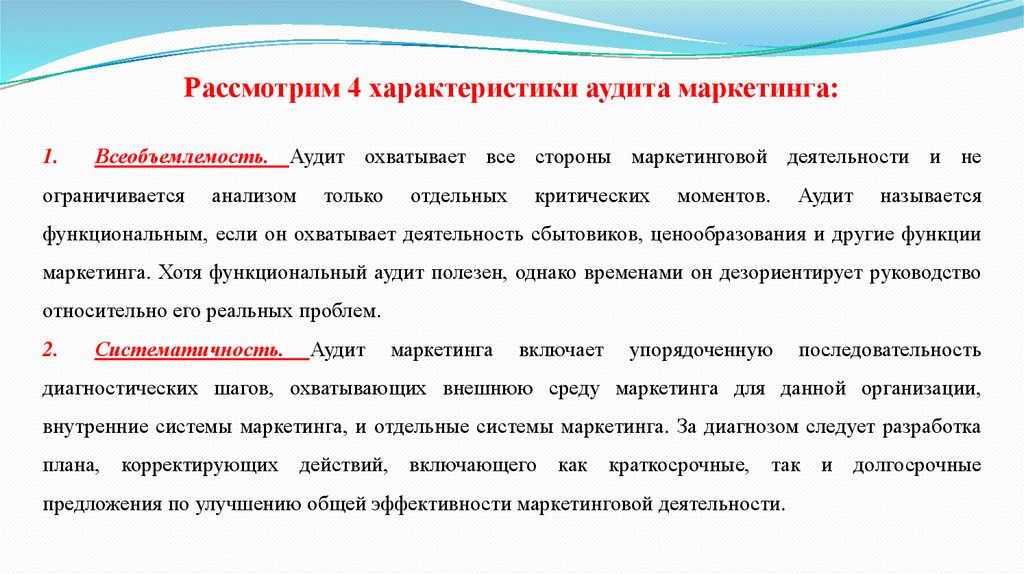 Рассмотрим 4 характеристики аудита маркетинга:

1. Всеобъемлемость. Аудит охватывает все стороны маркетинговой деятельности и не ограничивается анализом только отдельных критических моментов. Аудит называется функциональным, если он охватывает деятельность сбытовиков, ценообразования и другие функции маркетинга. Хотя функциональный аудит полезен, однако временами он дезориентирует руководство относительно его реальных проблем.

2. Систематичность. Аудит маркетинга включает упорядоченную последовательность диагностических шагов, охватывающих внешнюю среду маркетинга для данной организации, внутренние системы маркетинга, и отдельные системы маркетинга. За диагнозом следует разработка плана, корректирующих действий, включающего как краткосрочные, так и долгосрочные предложения по улучшению общей эффективности маркетинговой деятельности.